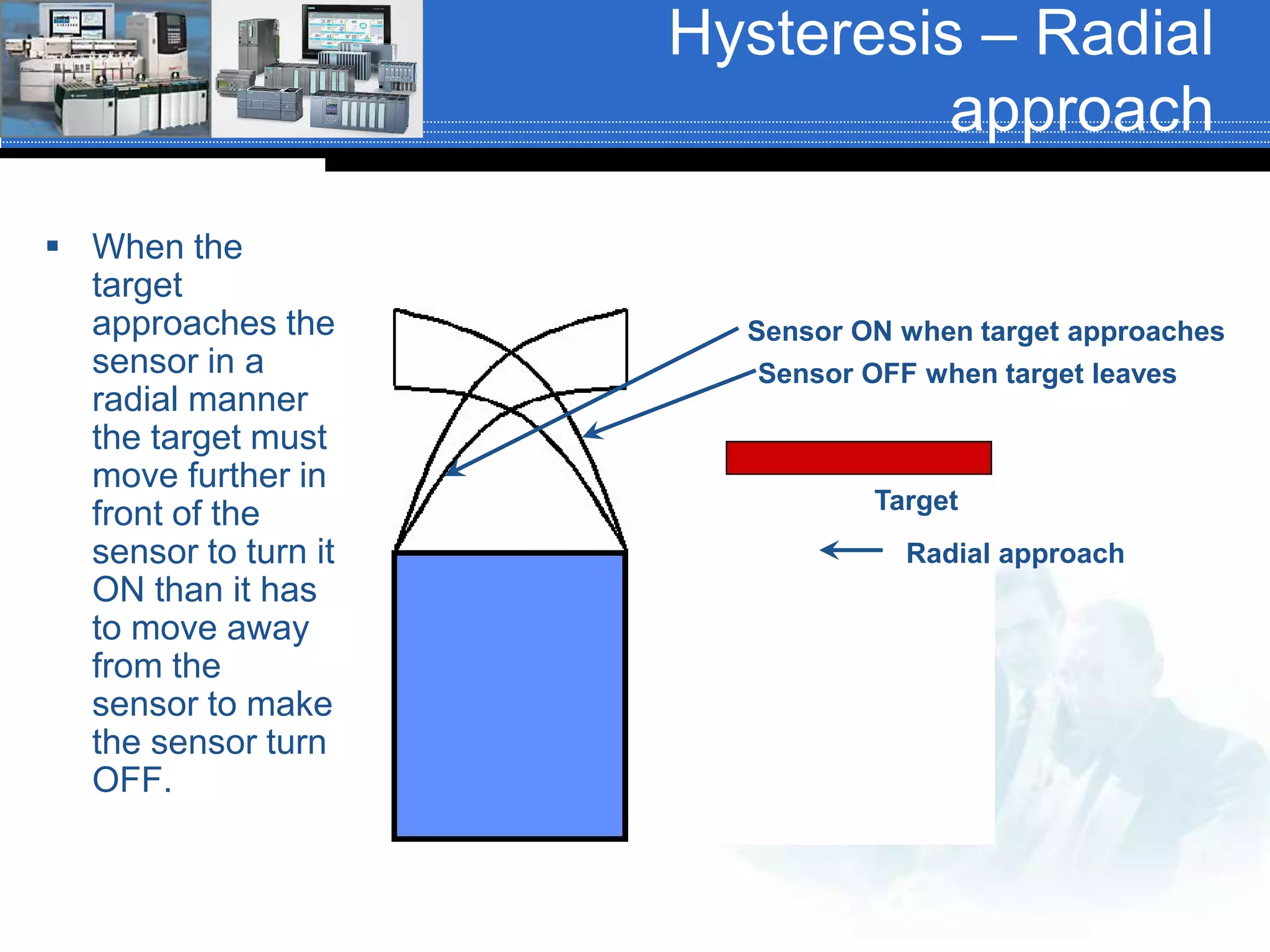 Hysteresis – Radial approach

▪ When the target approaches the sensor in a radial manner the target must move further in front of the sensor to turn it ON than it has to move away from the sensor to make the sensor turn OFF.

Sensor ON when target approaches

Sensor OFF when target leaves

Target

Radial approach